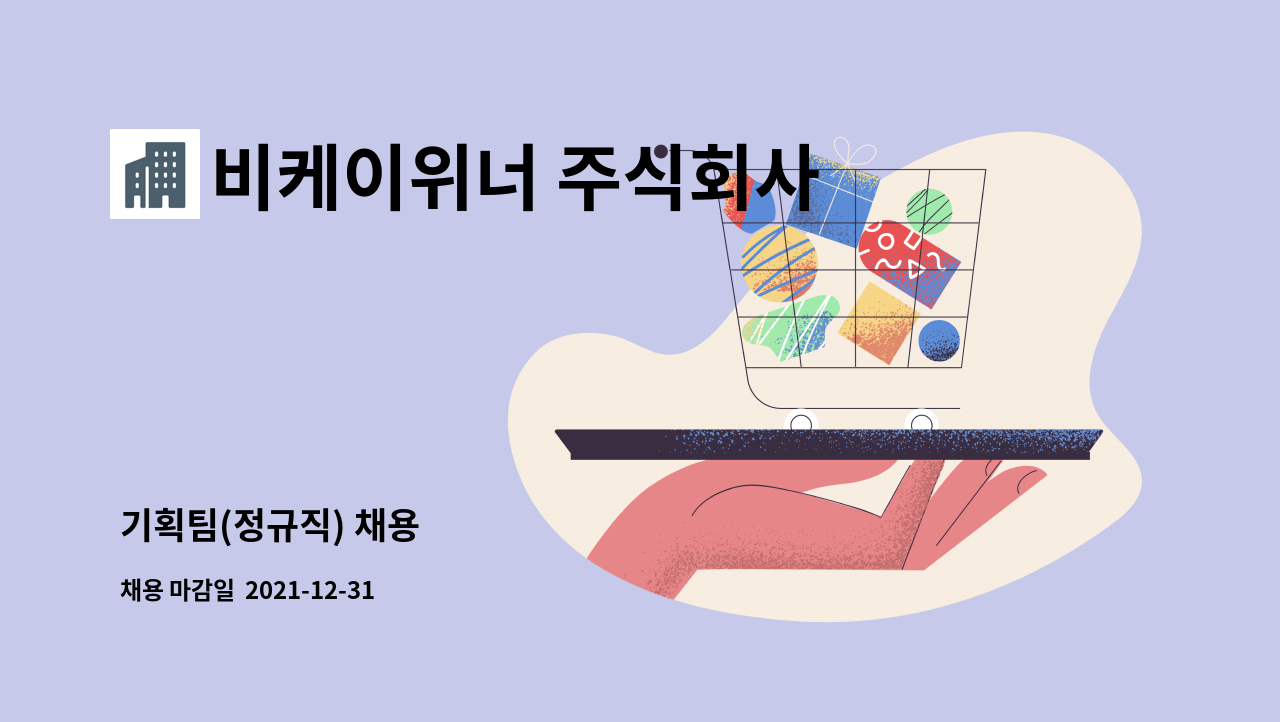 비케이위너 주식회사

기획팀(정규직) 채용

채용 마감일 2021-12-31